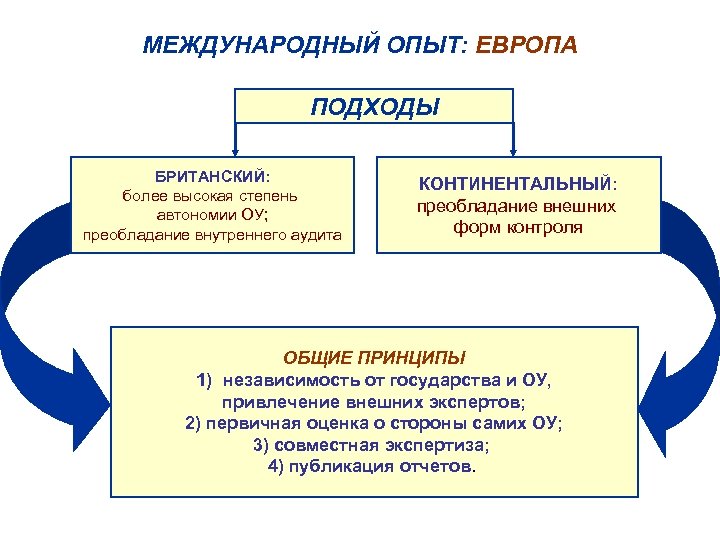 МЕЖДУНАРОДНЫЙ ОПЫТ: ЕВРОПА

ПОДХОДЫ

БРИТАНСКИЙ:
более высокая степень автономии ОУ;
преобладание внутреннего аудита

КОНТИНЕНТАЛЬНЫЙ:
преобладание внешних форм контроля

ОБЩИЕ ПРИНЦИПЫ
1) независимость от государства и ОУ, привлечение внешних экспертов;
2) первичная оценка о стороны самих ОУ;
3) совместная экспертиза;
4) публикация отчетов.